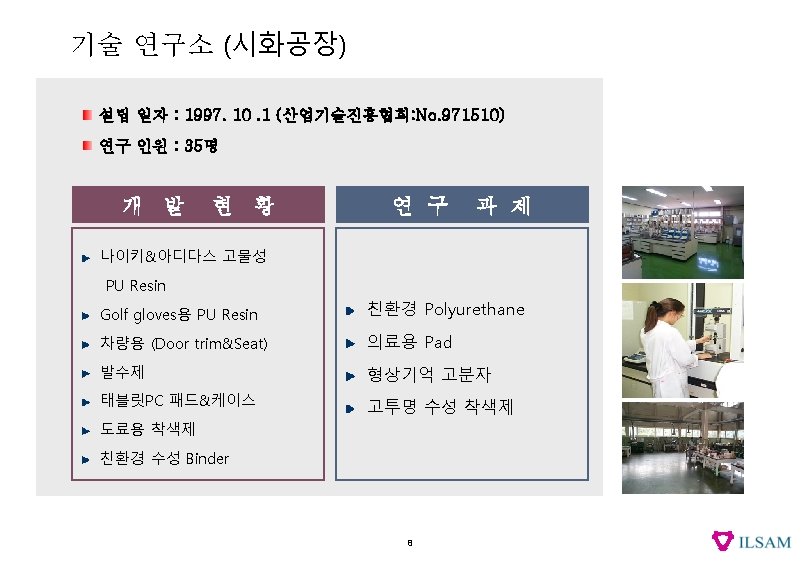 기술 연구소 (시화공장)

설립 일자 : 1997. 10 .1 (산업기술진흥협회:No.971510)

연구 인원 : 35명

개 발 현 황

나이키&아디다스 고물성 PU Resin

Golf gloves용 PU Resin

차량용 (Door trim&Seat)

발수제

태블릿PC 패드&케이스

도료용 착색제

친환경 수성 Binder

연 구 과 제

친환경 Polyurethane

의료용 Pad

형상기억 고분자

고투명 수성 착색제

8

ILSAM